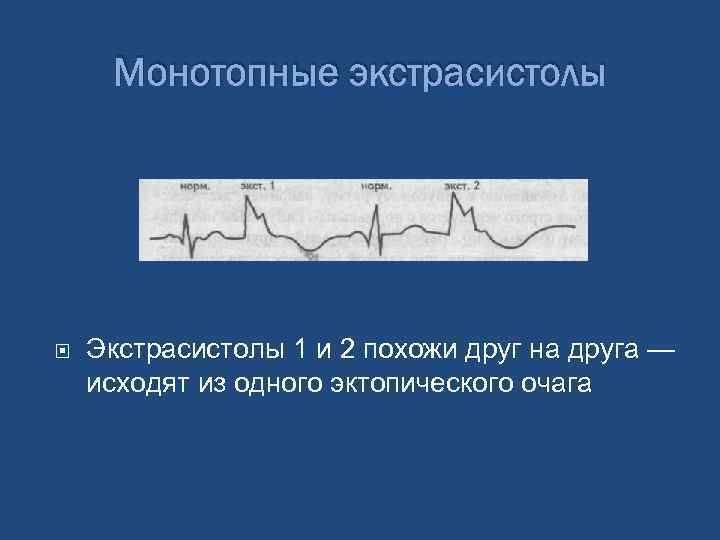 Монотопные экстрасистолы

норм. экст. 1 норм. экст. 2

Экстрасистолы 1 и 2 похожи друг на друга — исходят из одного эктопического очага